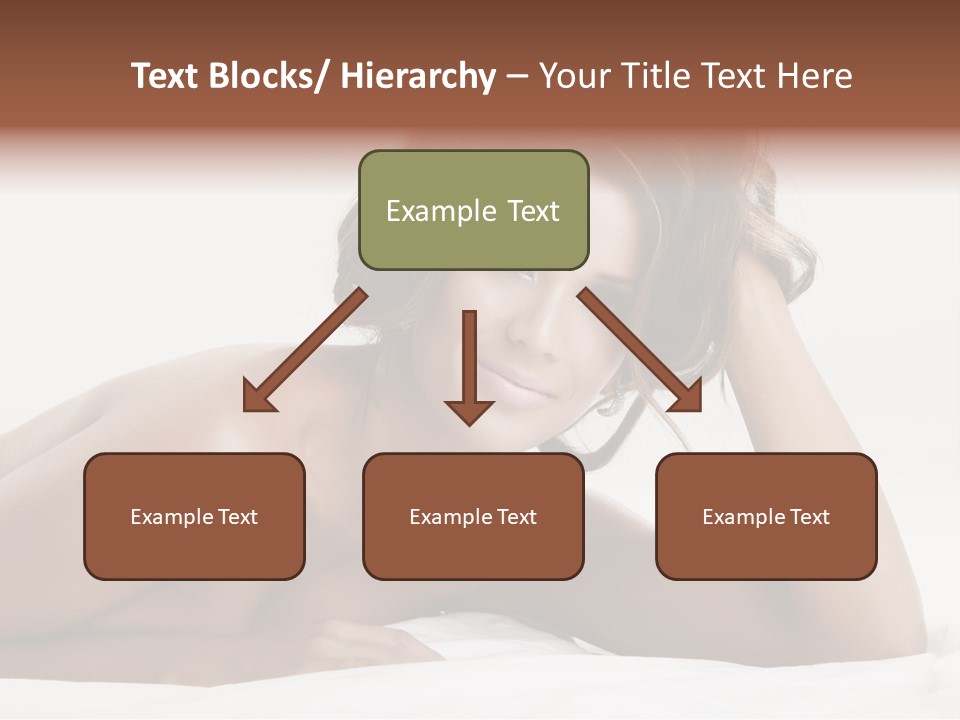 Text Blocks/ Hierarchy – Your Title Text Here

Example Text

Example Text

Example Text

Example Text